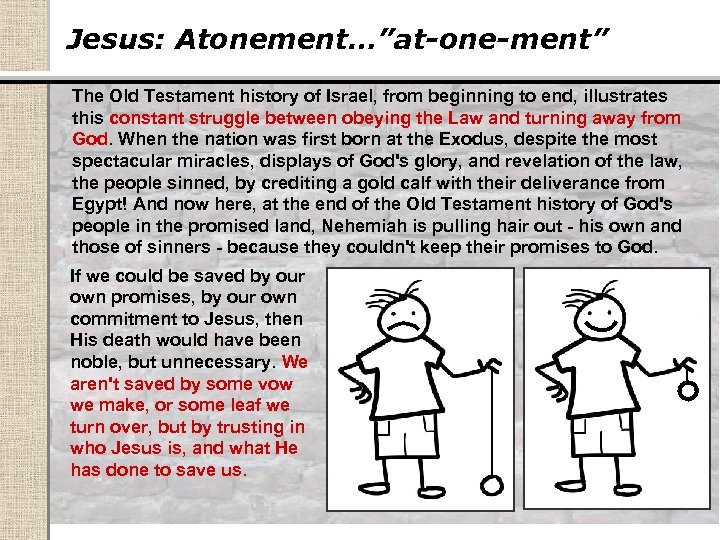 Jesus: Atonement…"at-one-ment"

The Old Testament history of Israel, from beginning to end, illustrates this constant struggle between obeying the Law and turning away from God. When the nation was first born at the Exodus, despite the most spectacular miracles, displays of God's glory, and revelation of the law, the people sinned, by crediting a gold calf with their deliverance from Egypt! And now here, at the end of the Old Testament history of God's people in the promised land, Nehemiah is pulling hair out - his own and those of sinners - because they couldn't keep their promises to God.

If we could be saved by our own promises, by our own commitment to Jesus, then His death would have been noble, but unnecessary. We aren't saved by some vow we make, or some leaf we turn over, but by trusting in who Jesus is, and what He has done to save us.